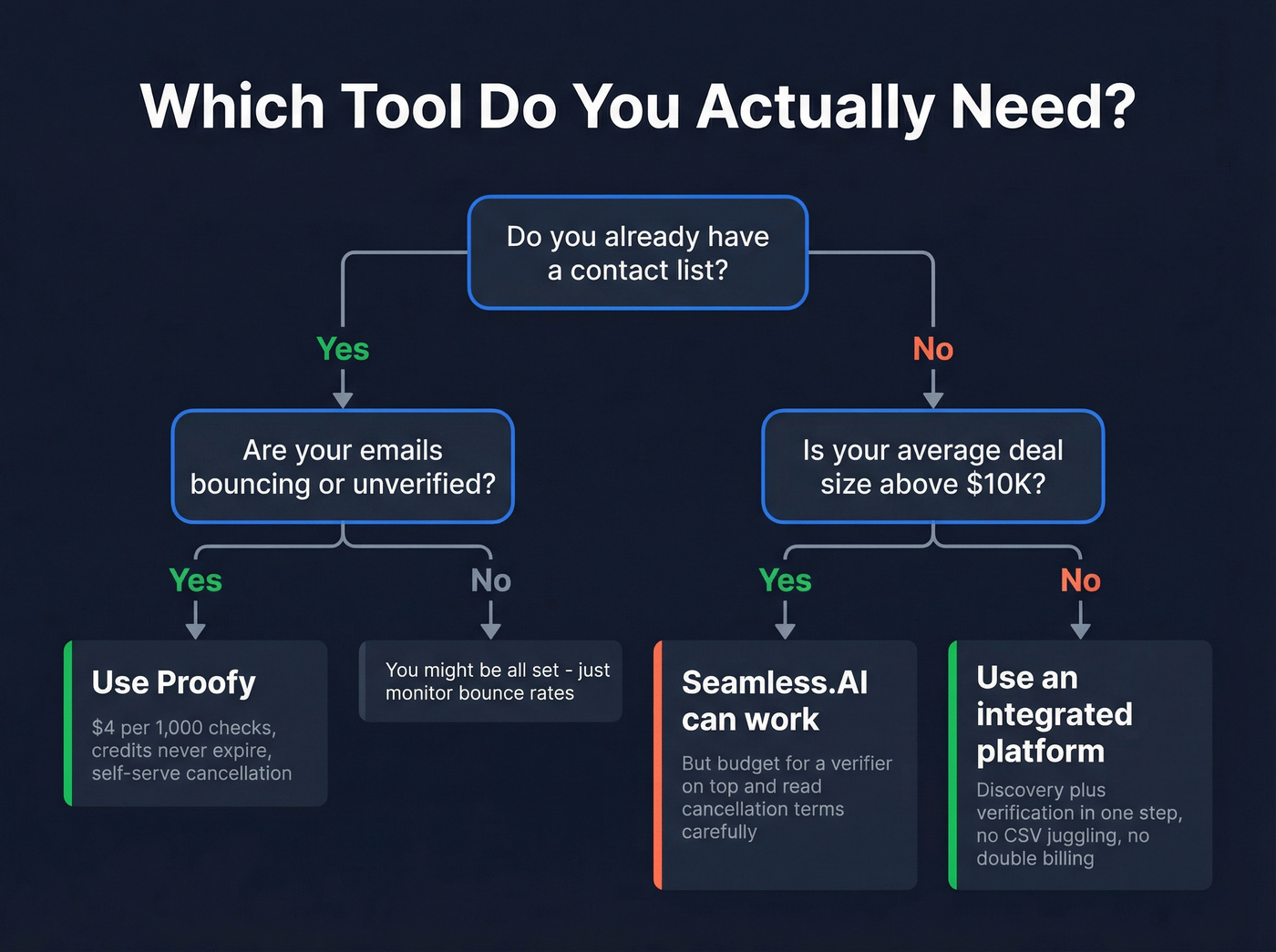 Which Tool Do You Actually Need?

Do you already have a contact list?

Yes

No

Are your emails bouncing or unverified?

Is your average deal size above $10K?

Yes

No

Yes

No

Use Proofy

$4 per 1,000 checks, credits never expire, self-serve cancellation

You might be all set - just monitor bounce rates

Seamless.AI can work

But budget for a verifier on top and read cancellation terms carefully

Use an integrated platform

Discovery plus verification in one step, no CSV juggling, no double billing